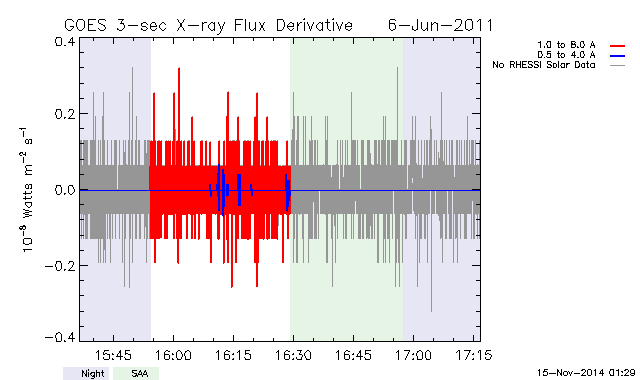 GOES 3-sec X-ray Flux Derivative 6-Jun-2011

1.0 to 8.0 A
0.5 to 4.0 A
No RHESSI Solar Data

$10^{-8}$ Watts $m^{-2}$ $s^{-1}$

0.4
0.2
0.0
−0.2
−0.4

15:45
16:00
16:15
16:30
16:45
17:00
17:15

Night
SAA

15-Nov-2014 01:29